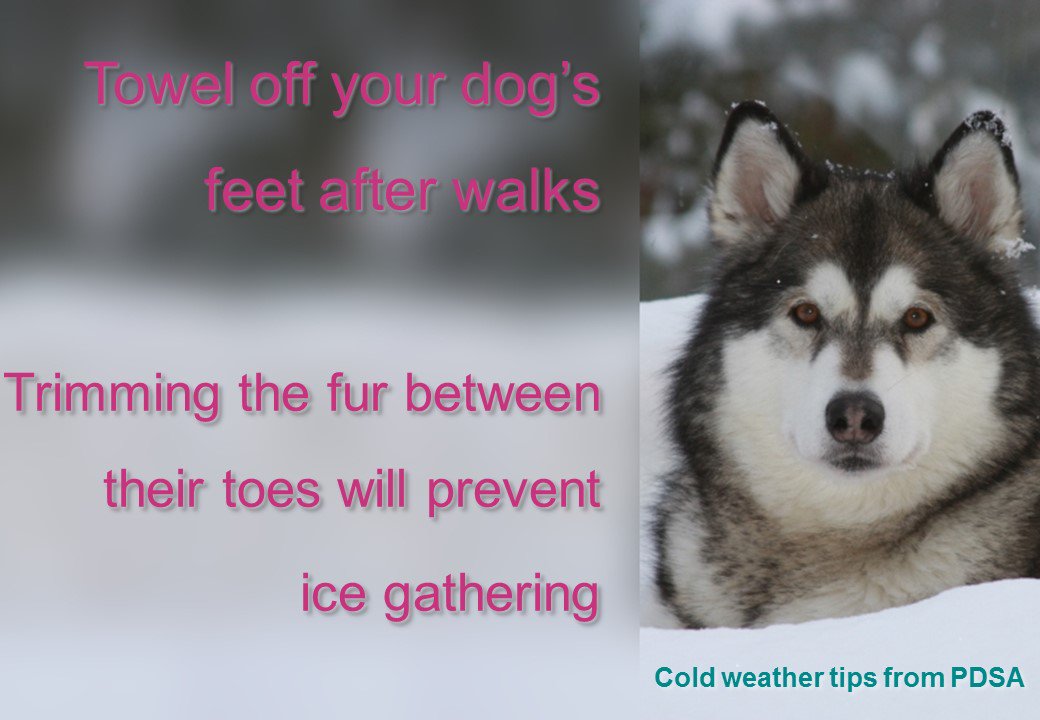 Towel off your dog’s feet after walks

Trimming the fur between their toes will prevent ice gathering

Cold weather tips from PDSA